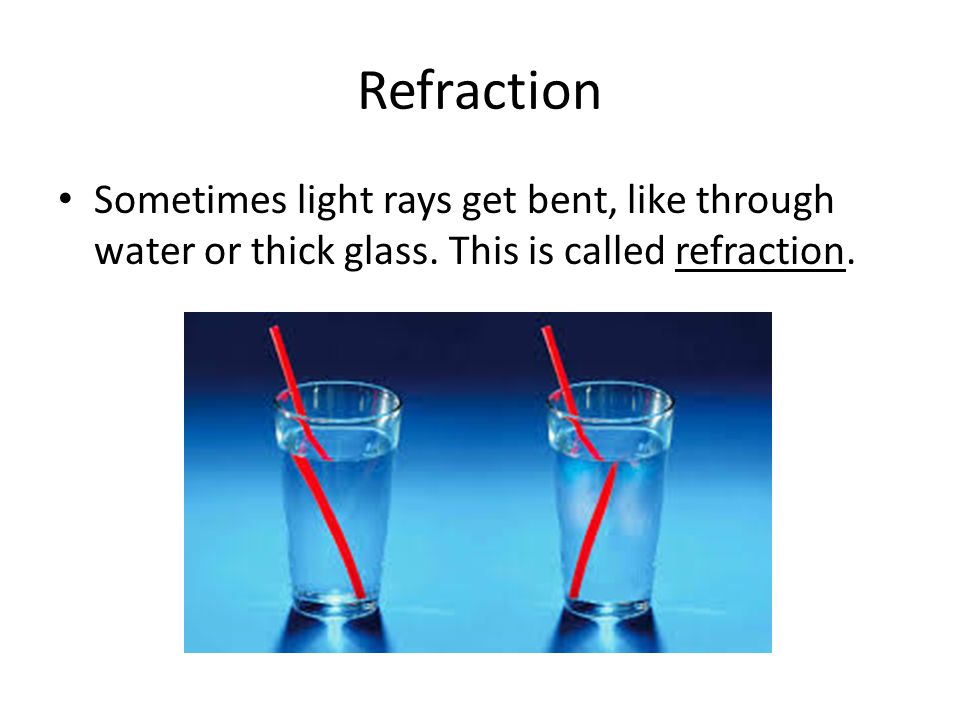 Refraction

• Sometimes light rays get bent, like through water or thick glass. This is called refraction.